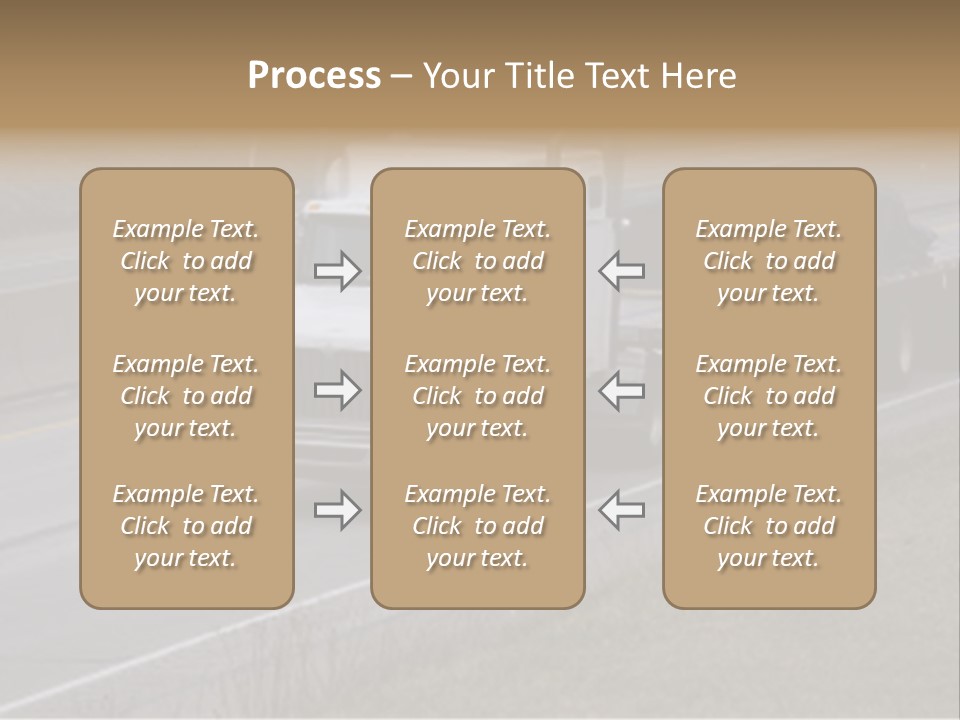 Process – Your Title Text Here

Example Text. Click to add your text.

Example Text. Click to add your text.

Example Text. Click to add your text.

Example Text. Click to add your text.

Example Text. Click to add your text.

Example Text. Click to add your text.

Example Text. Click to add your text.

Example Text. Click to add your text.

Example Text. Click to add your text.